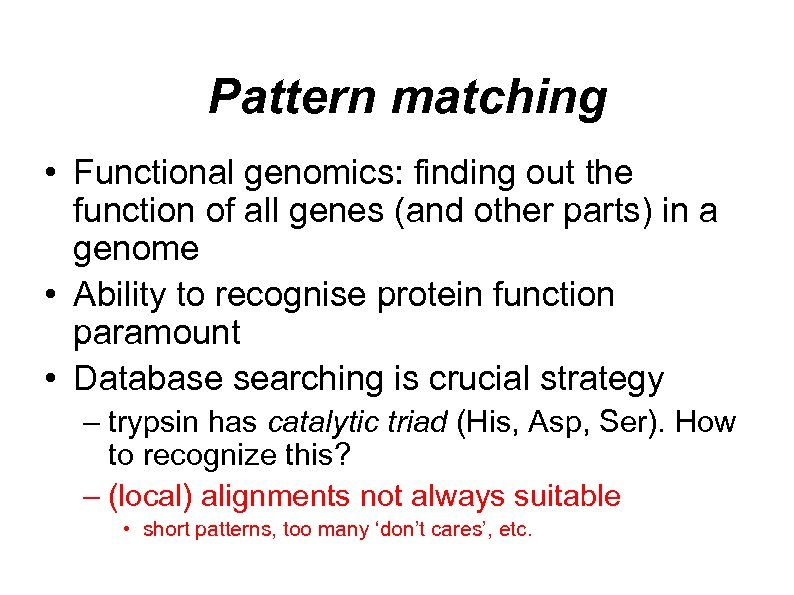 Pattern matching

• Functional genomics: finding out the function of all genes (and other parts) in a genome
• Ability to recognise protein function paramount
• Database searching is crucial strategy
– trypsin has catalytic triad (His, Asp, Ser). How to recognize this?
– (local) alignments not always suitable
• short patterns, too many ‘don’t cares’, etc.